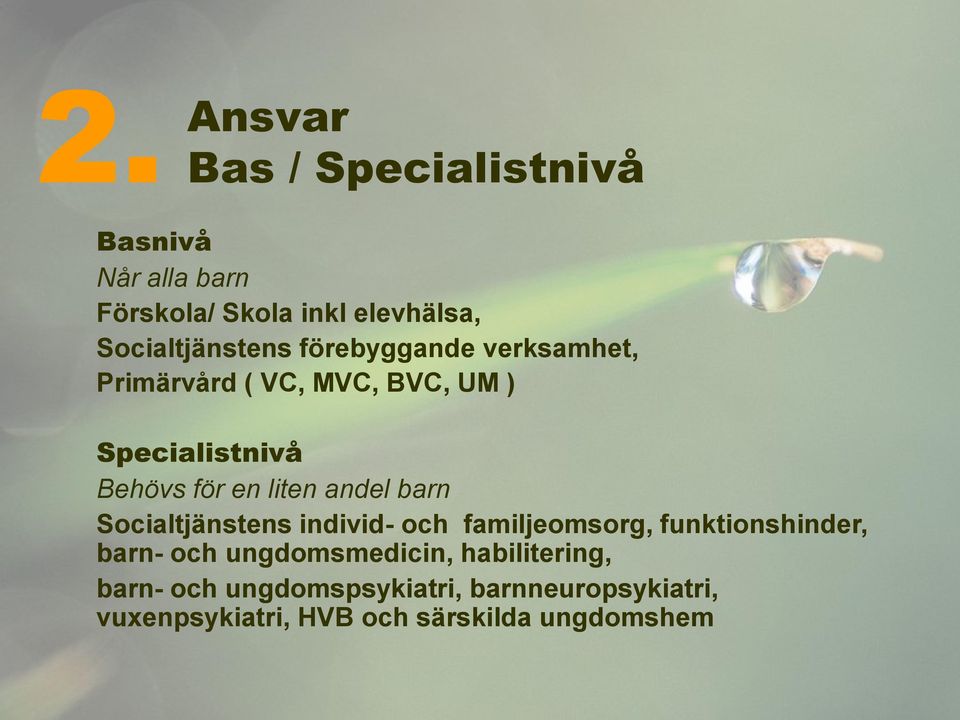 2. Ansvar
Bas / Specialistnivå

Basnivå
Når alla barn
Förskola/ Skola inkl elevhälsa,
Socialtjänstens förebyggande verksamhet,
Primärvård ( VC, MVC, BVC, UM )

Specialistnivå
Behövs för en liten andel barn
Socialtjänstens individ- och familjeomsorg, funktionshinder, barn- och ungdomsmedicin, habilitering,
barn- och ungdomspsykiatri, barnneuropsykiatri, vuxenpsykiatri, HVB och särskilda ungdomshem